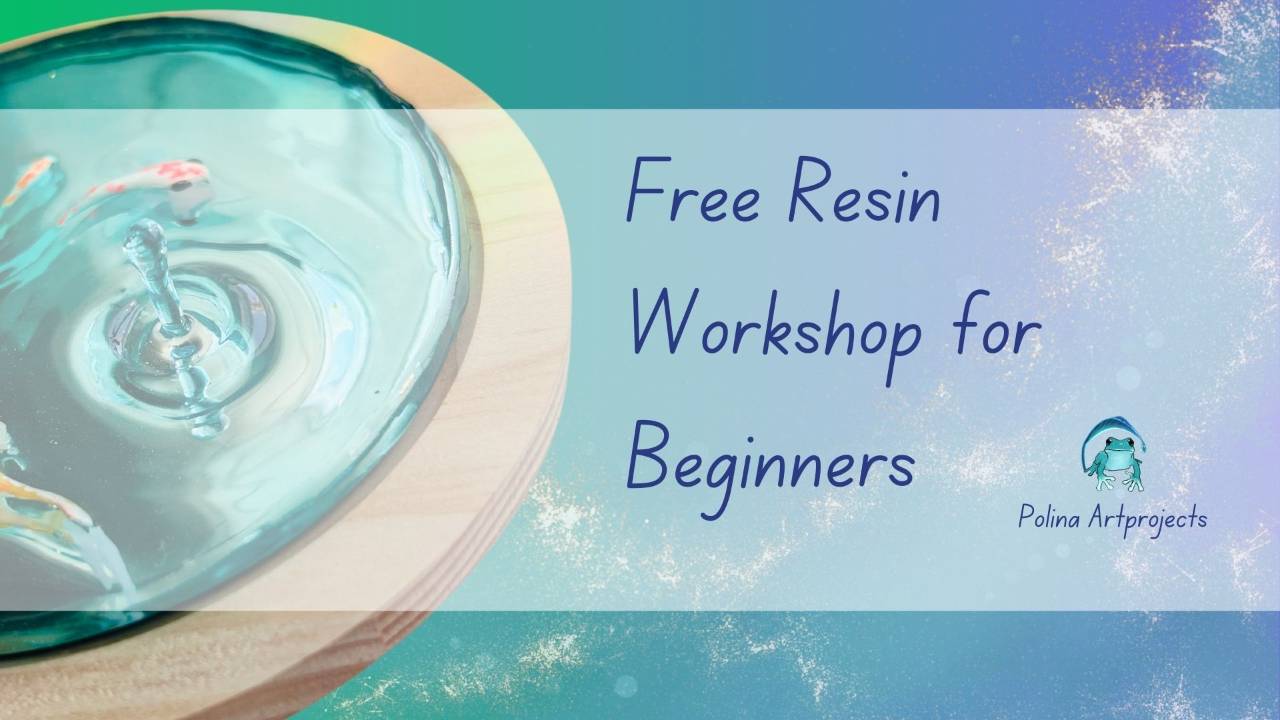 Free Resin Workshop for Beginners

Polina Artprojects